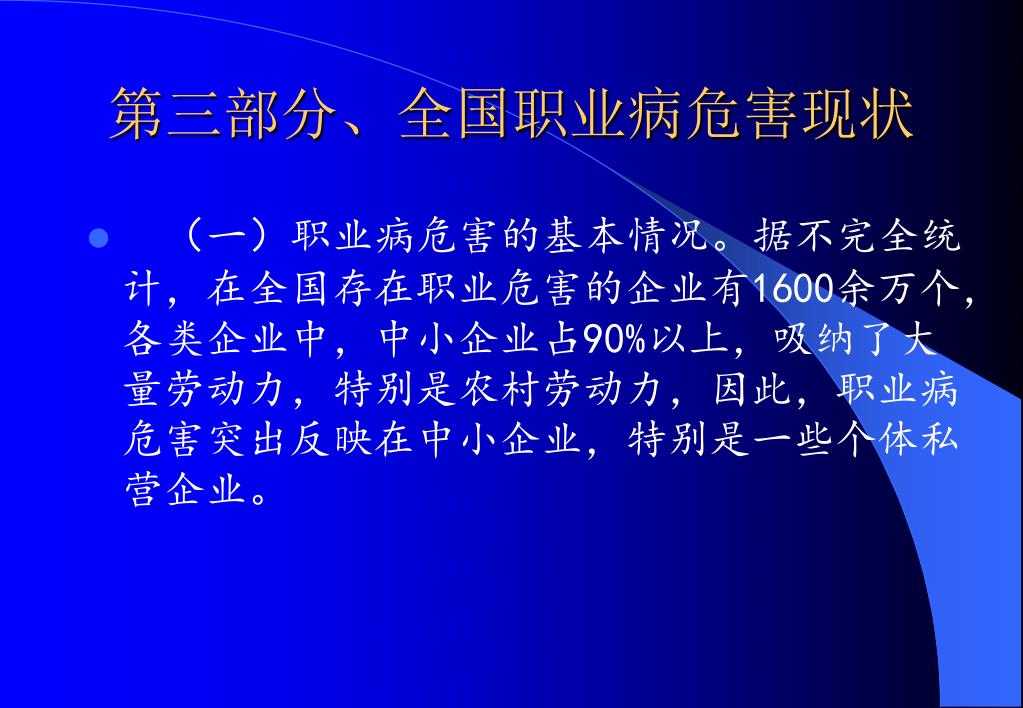 第三部分、全国职业病危害现状

（一）职业病危害的基本情况。据不完全统计，在全国存在职业危害的企业有1600余万个，各类企业中，中小企业占90%以上，吸纳了大量劳动力，特别是农村劳动力，因此，职业病危害突出反映在中小企业，特别是一些个体私营企业。